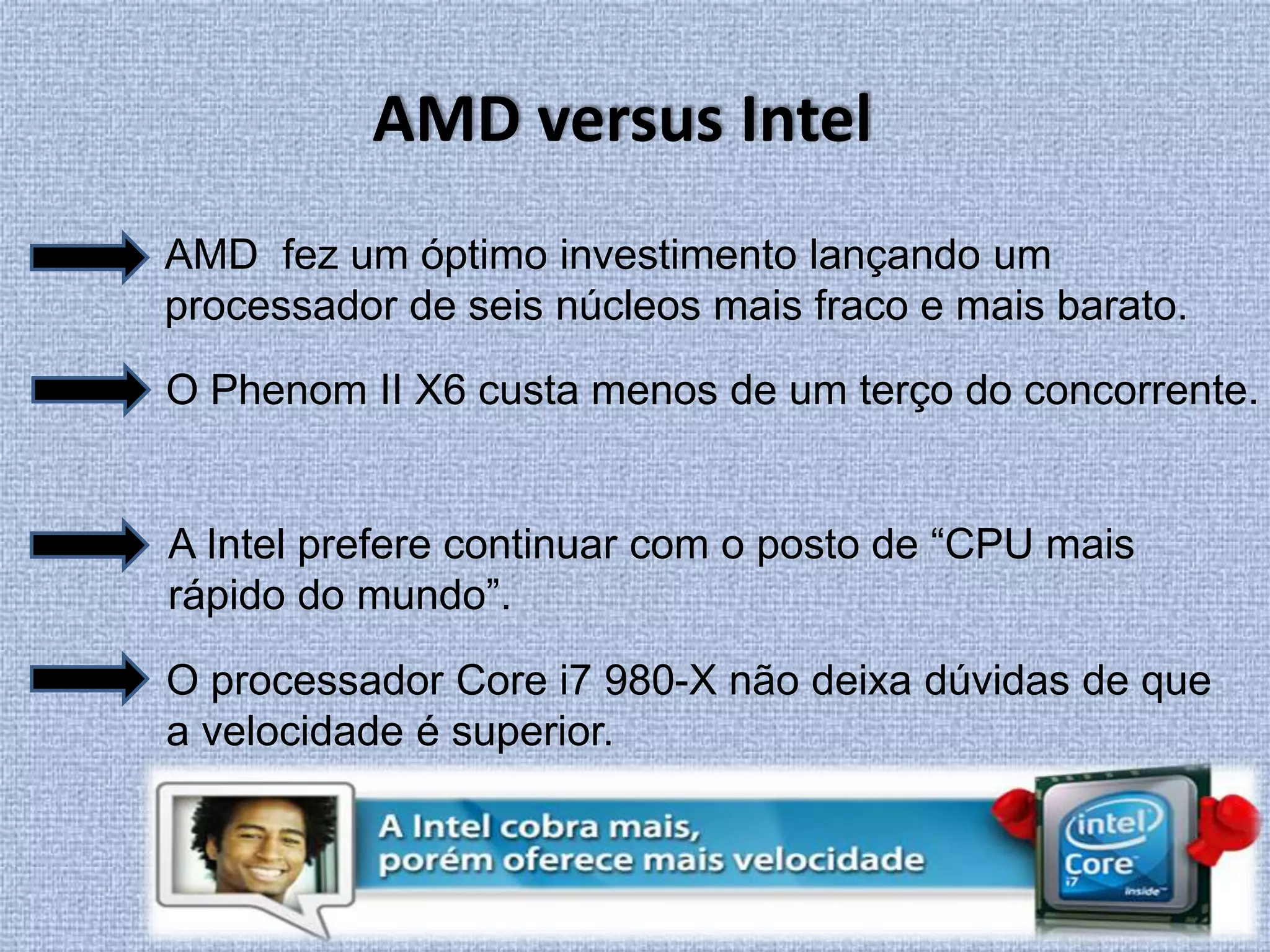 AMD versus Intel

AMD fez um óptimo investimento lançando um processador de seis núcleos mais fraco e mais barato.

O Phenom II X6 custa menos de um terço do concorrente.

A Intel prefere continuar com o posto de “CPU mais rápido do mundo”.

O processador Core i7 980-X não deixa dúvidas de que a velocidade é superior.

A Intel cobra mais, porém oferece mais velocidade

intel Core i7 inside